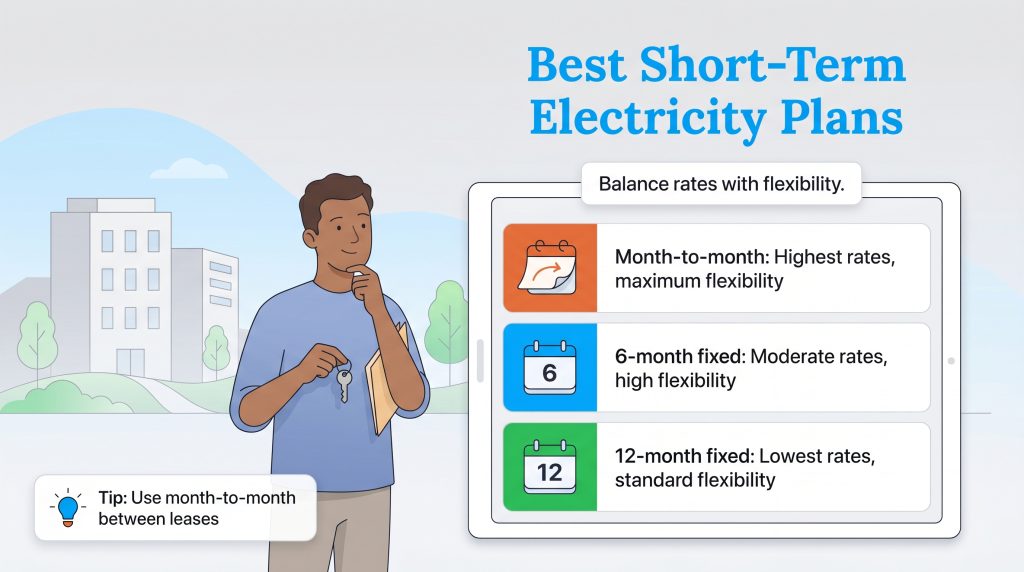 Best Short-Term Electricity Plans

Balance rates with flexibility.

Month-to-month: Highest rates, maximum flexibility

6

6-month fixed: Moderate rates, high flexibility

12

12-month fixed: Lowest rates, standard flexibility

Tip: Use month-to-month between leases